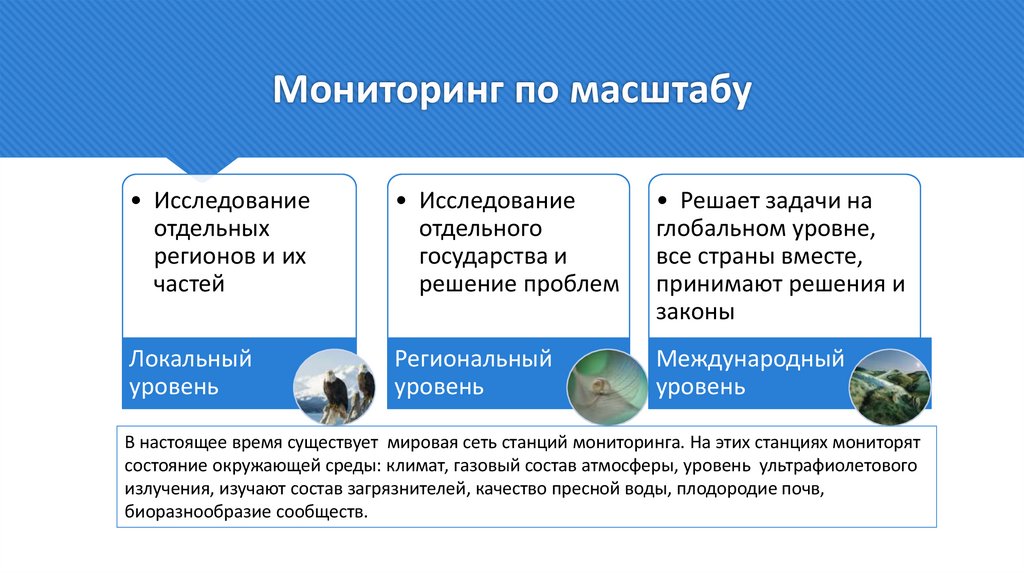 Мониторинг по масштабу

• Исследование отдельных регионов и их частей

Локальный уровень

• Исследование отдельного государства и решение проблем

Региональный уровень

• Решает задачи на глобальном уровне, все страны вместе, принимают решения и законы

Международный уровень

В настоящее время существует мировая сеть станций мониторинга. На этих станциях мониторят состояние окружающей среды: климат, газовый состав атмосферы, уровень ультрафиолетового излучения, изучают состав загрязнителей, качество пресной воды, плодородие почв, биоразнообразие сообществ.